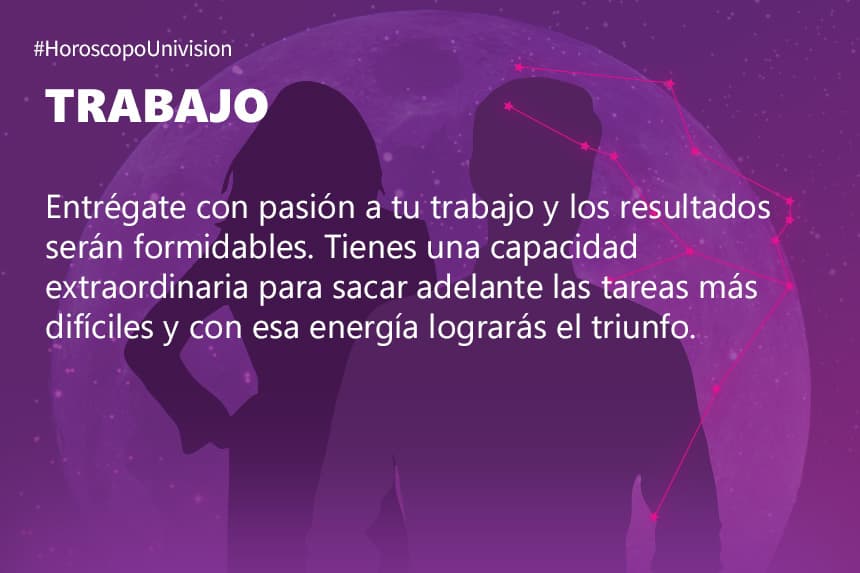 #HoroscopoUnivision

TRABAJO

Entrégate con pasión a tu trabajo y los resultados serán formidables. Tienes una capacidad extraordinaria para sacar adelante las tareas más difíciles y con esa energía lograrás el triunfo.